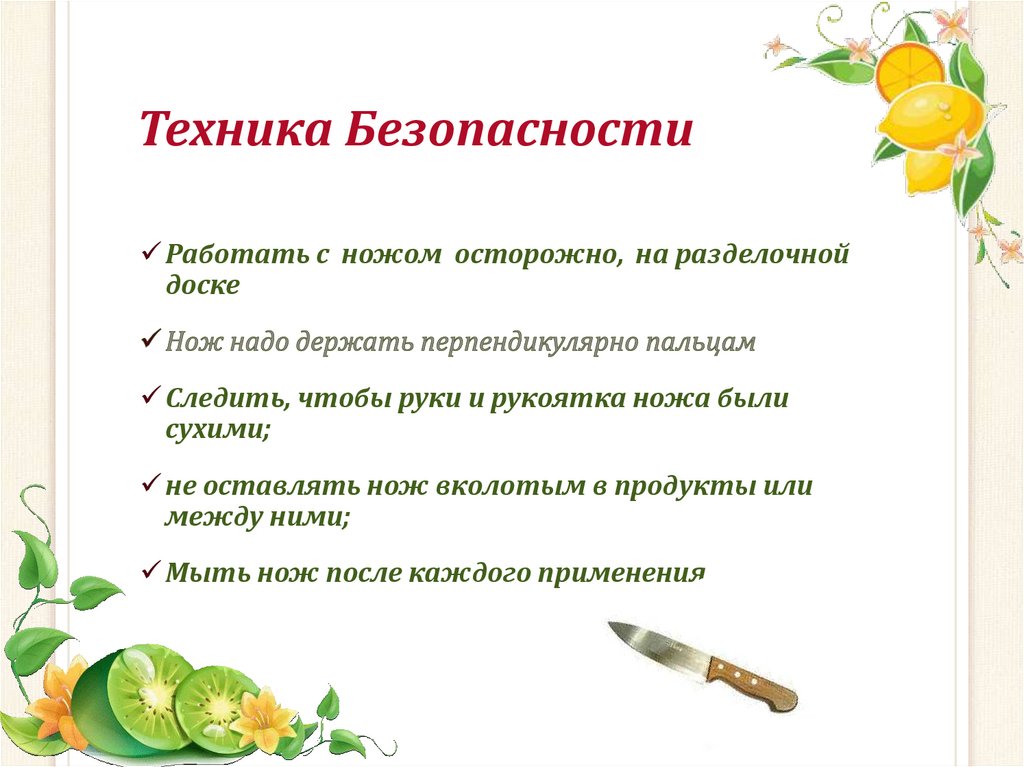 Техника Безопасности

✓ Работать с ножом осторожно, на разделочной доске

✓ Нож надо держать перпендикулярно пальцам

✓ Следить, чтобы руки и рукоятка ножа были сухими;

✓ не оставлять нож вколотым в продукты или между ними;

✓ Мыть нож после каждого применения